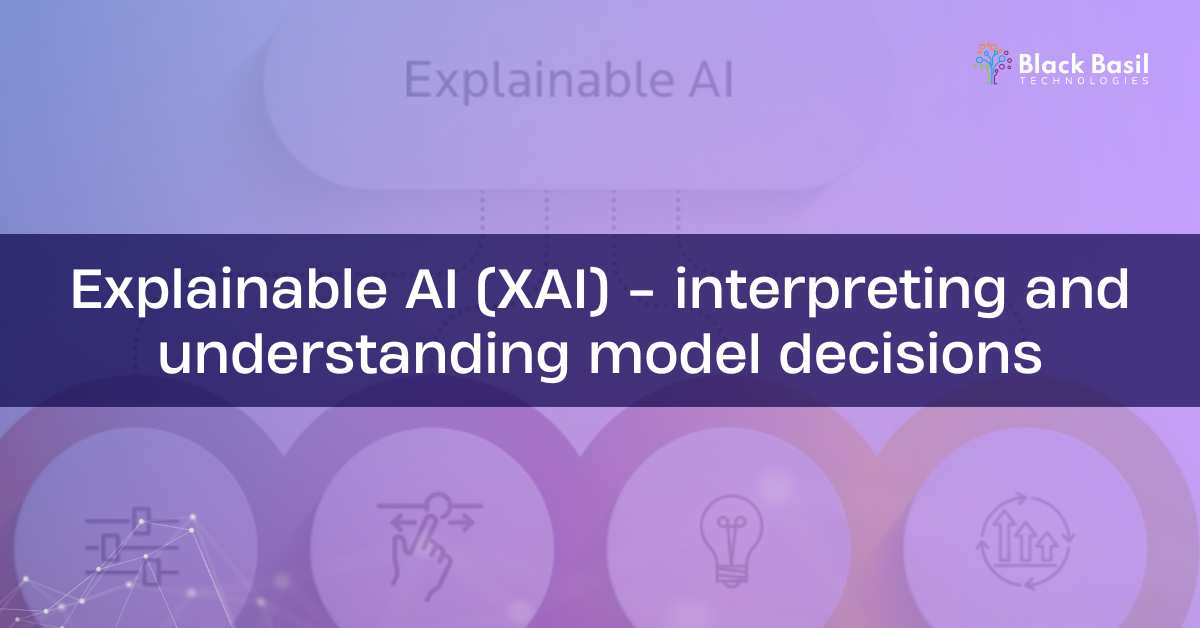 Explainable AI

Black Basil
TECHNOLOGIES

Explainable AI (XAI) - interpreting and understanding model decisions